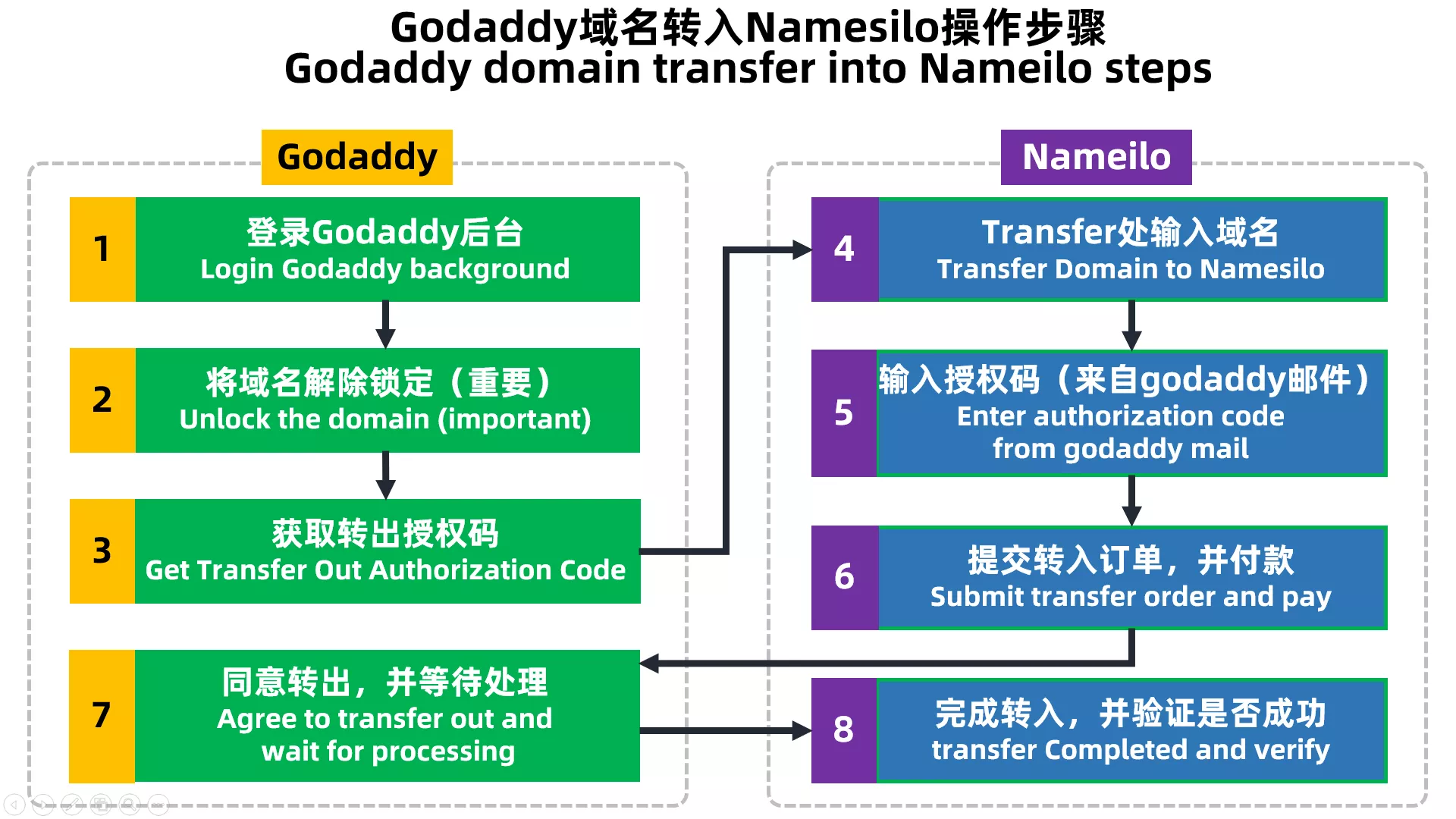 Godaddy域名转入Namesilo操作步骤
Godaddy domain transfer into Nameilo steps

Godaddy

1
登录Godaddy后台
Login Godaddy background

2
将域名解除锁定（重要）
Unlock the domain (important)

3
获取转出授权码
Get Transfer Out Authorization Code

7
同意转出，并等待处理
Agree to transfer out and wait for processing

Nameilo

4
Transfer处输入域名
Transfer Domain to Namesilo

5
输入授权码（来自godaddy邮件）
Enter authorization code from godaddy mail

6
提交转入订单，并付款
Submit transfer order and pay

8
完成转入，并验证是否成功
transfer Completed and verify